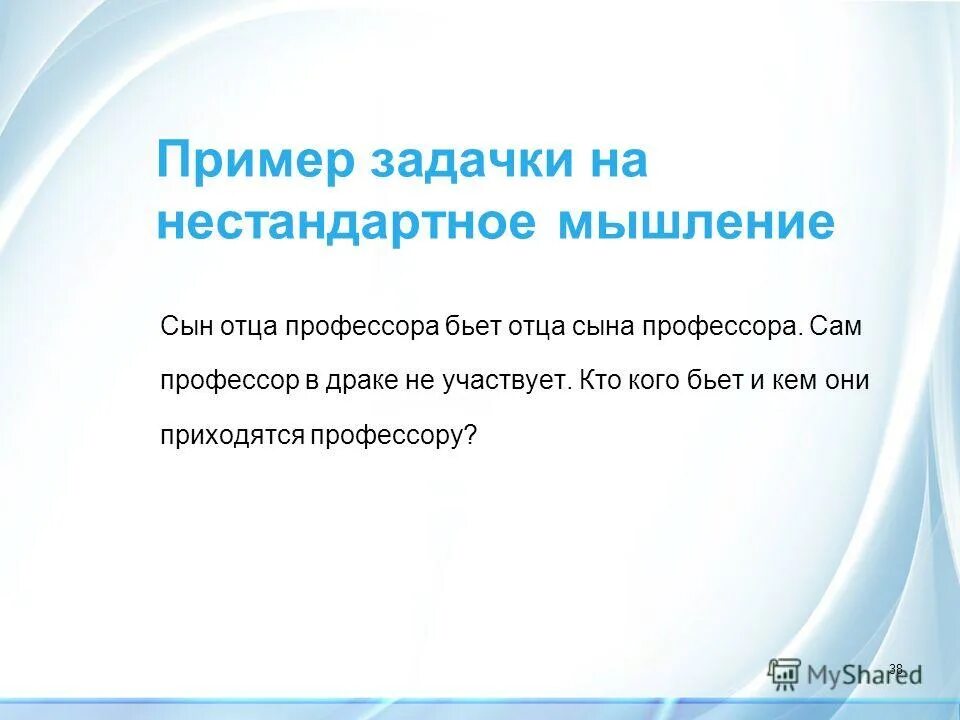 Пример задачки на нестандартное мышление

Сын отца профессора бьет отца сына профессора. Сам профессор в драке не участвует. Кто кого бьет и кем они приходятся профессору?

38

MyShared